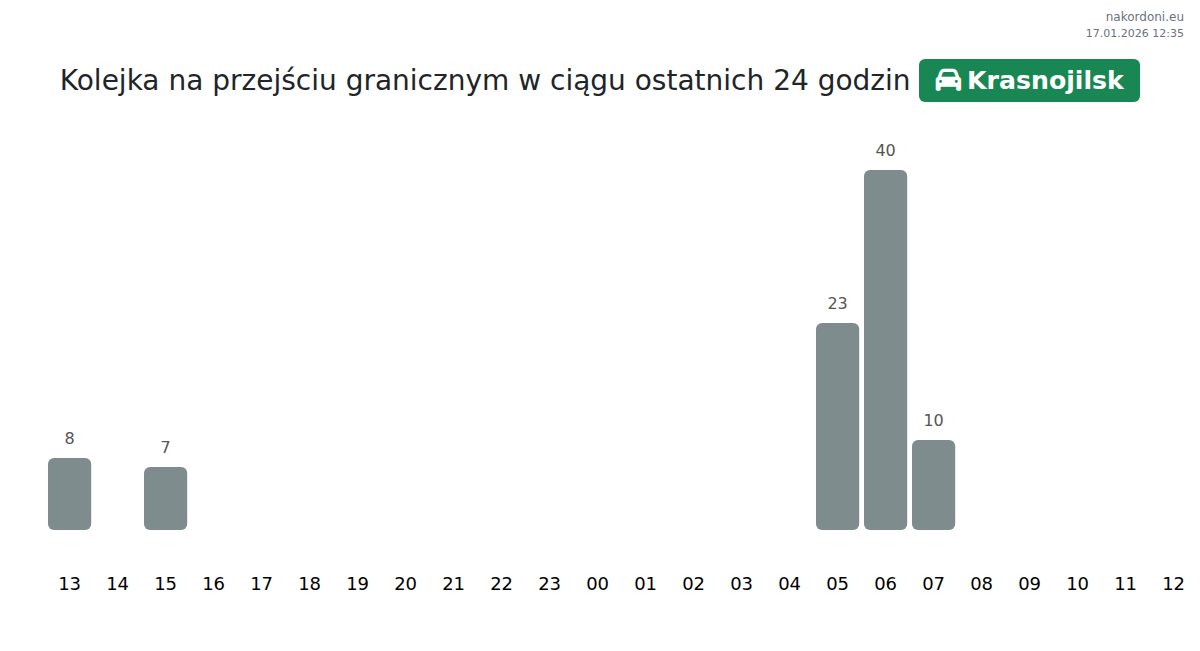 nakordoni.eu
17.01.2026 12:35

Kolejka na przejściu granicznym w ciągu ostatnich 24 godzin Krasnojilsk

8
7
23
40
10

13 14 15 16 17 18 19 20 21 22 23 00 01 02 03 04 05 06 07 08 09 10 11 12